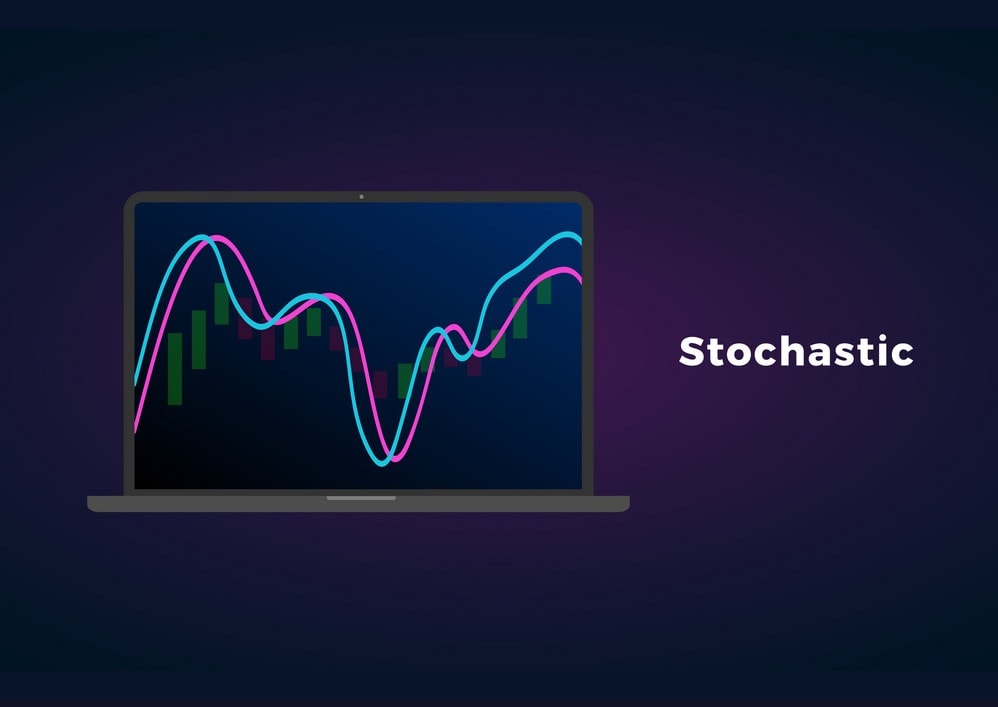 Stochastic